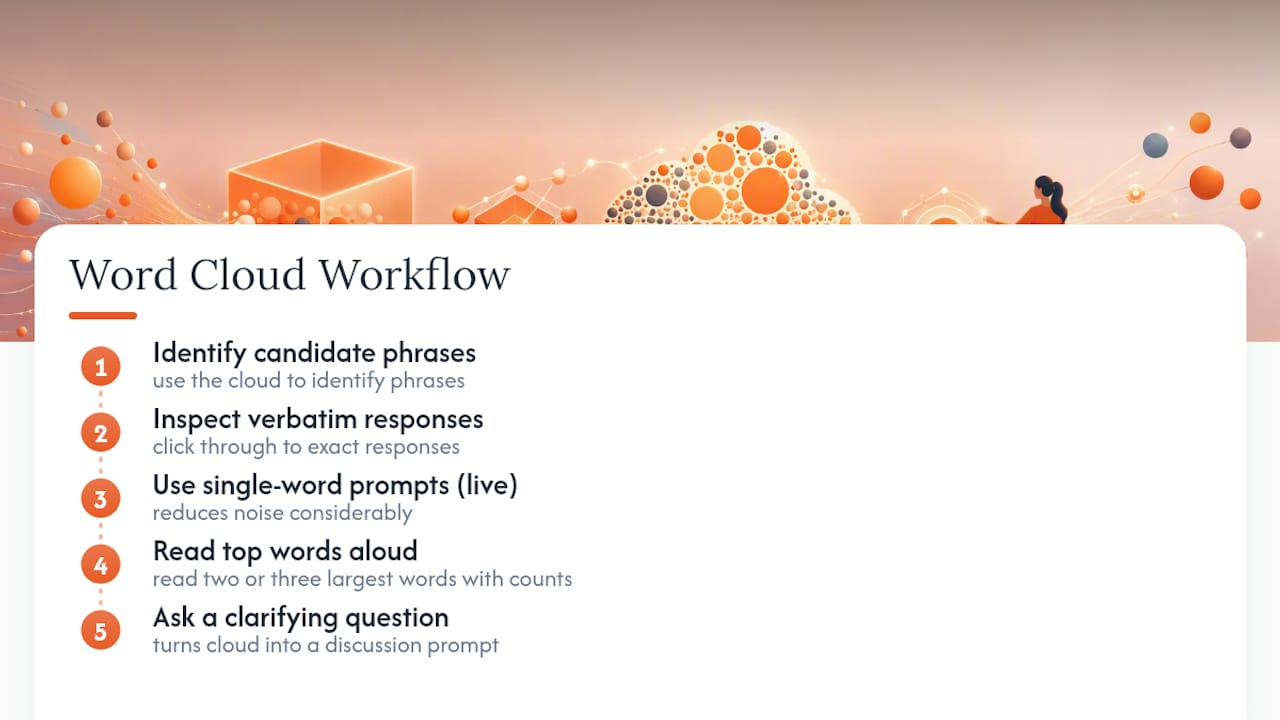 Word Cloud Workflow

1
Identify candidate phrases
use the cloud to identify phrases

2
Inspect verbatim responses
click through to exact responses

3
Use single-word prompts (live)
reduces noise considerably

4
Read top words aloud
read two or three largest words with counts

5
Ask a clarifying question
turns cloud into a discussion prompt